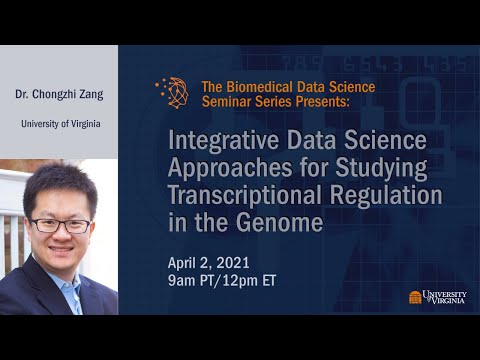 Dr. Chongzhi Zang

University of Virginia

The Biomedical Data Science Seminar Series Presents:

Integrative Data Science Approaches for Studying Transcriptional Regulation in the Genome

April 2, 2021
9am PT/12pm ET

UNIVERSITY of VIRGINIA